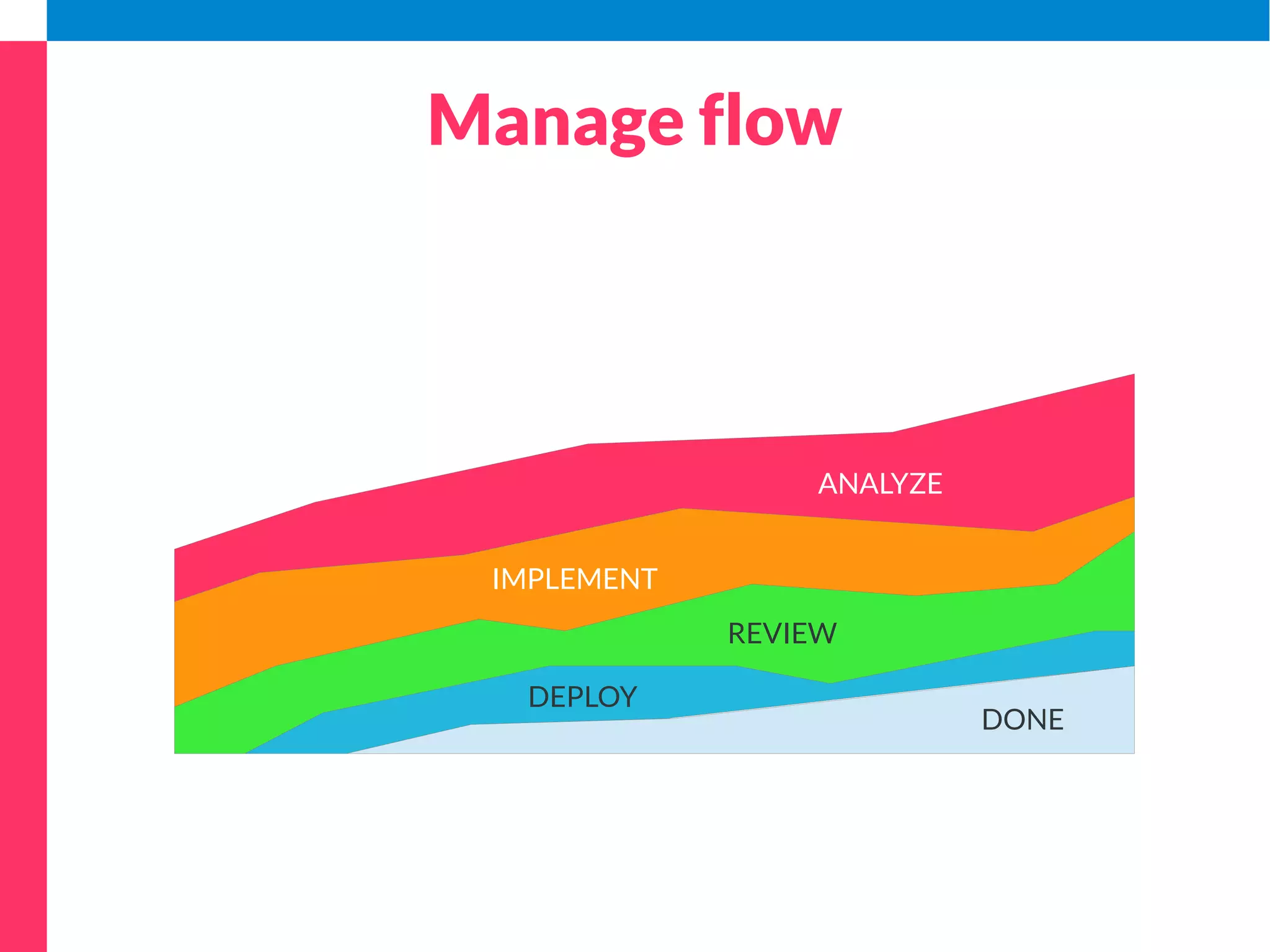 Manage flow

ANALYZE

IMPLEMENT

REVIEW

DEPLOY

DONE